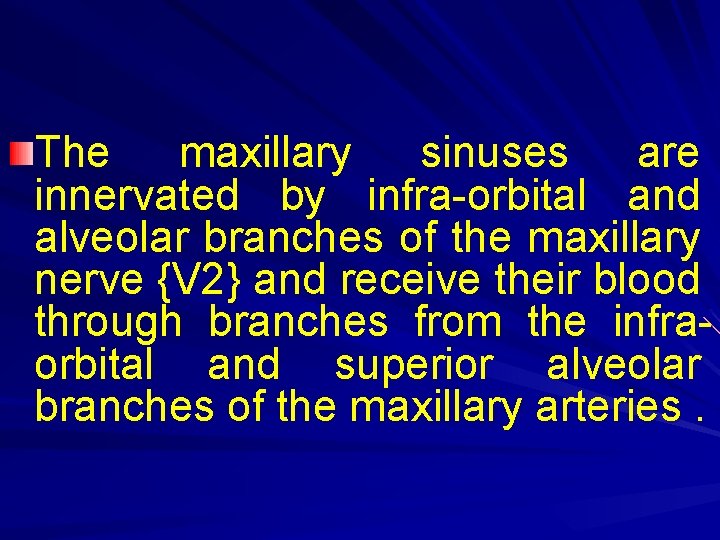 The maxillary sinuses are innervated by infra-orbital and alveolar branches of the maxillary nerve {V2} and receive their blood through branches from the infra-orbital and superior alveolar branches of the maxillary arteries .